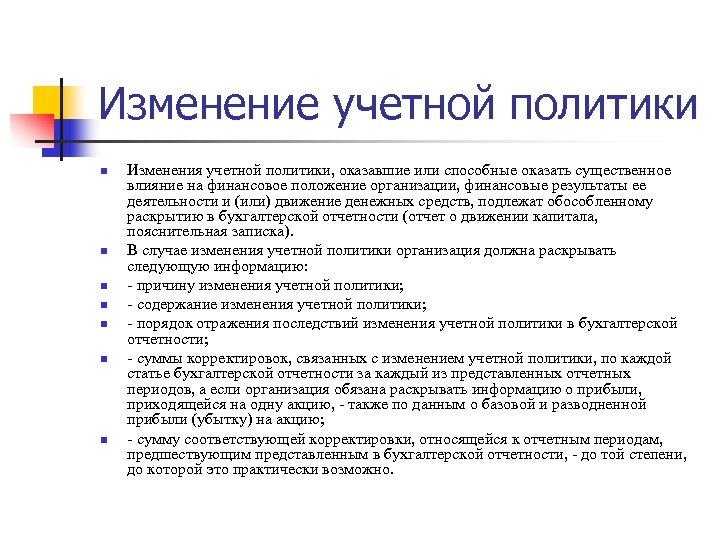 Изменение учетной политики

Изменения учетной политики, оказавшие или способные оказать существенное влияние на финансовое положение организации, финансовые результаты ее деятельности и (или) движение денежных средств, подлежат обособленному раскрытию в бухгалтерской отчетности (отчет о движении капитала, пояснительная записка).

В случае изменения учетной политики организация должна раскрывать следующую информацию:

- причину изменения учетной политики;

- содержание изменения учетной политики;

- порядок отражения последствий изменения учетной политики в бухгалтерской отчетности;

- суммы корректировок, связанных с изменением учетной политики, по каждой статье бухгалтерской отчетности за каждый из представленных отчетных периодов, а если организация обязана раскрывать информацию о прибыли, приходящейся на одну акцию, - также по данным о базовой и разводненной прибыли (убытку) на акцию;

- сумму соответствующей корректировки, относящейся к отчетным периодам, предшествующим представленным в бухгалтерской отчетности, - до той степени, до которой это практически возможно.